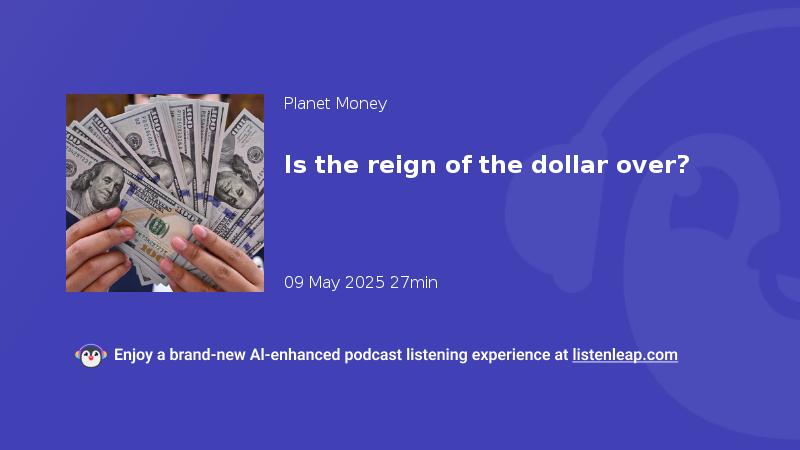 Planet Money

Is the reign of the dollar over?

09 May 2025 27min

Enjoy a brand-new AI-enhanced podcast listening experience at listenleap.com